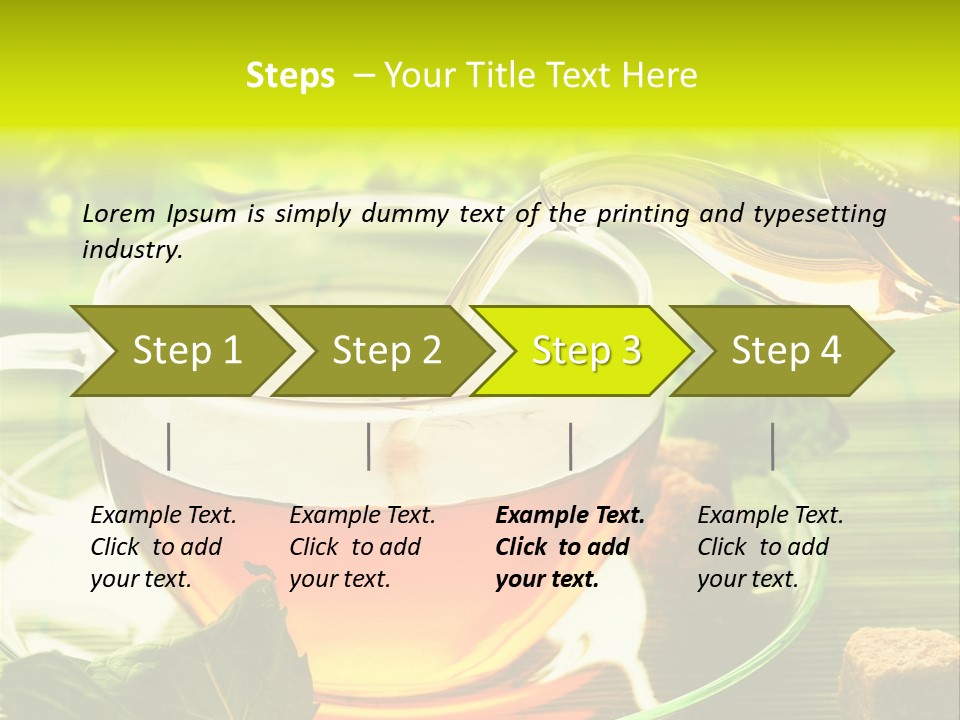 Steps – Your Title Text Here

Lorem Ipsum is simply dummy text of the printing and typesetting industry.

Step 1

Step 2

Step 3

Step 4

Example Text. Click to add your text.

Example Text. Click to add your text.

Example Text. Click to add your text.

Example Text. Click to add your text.